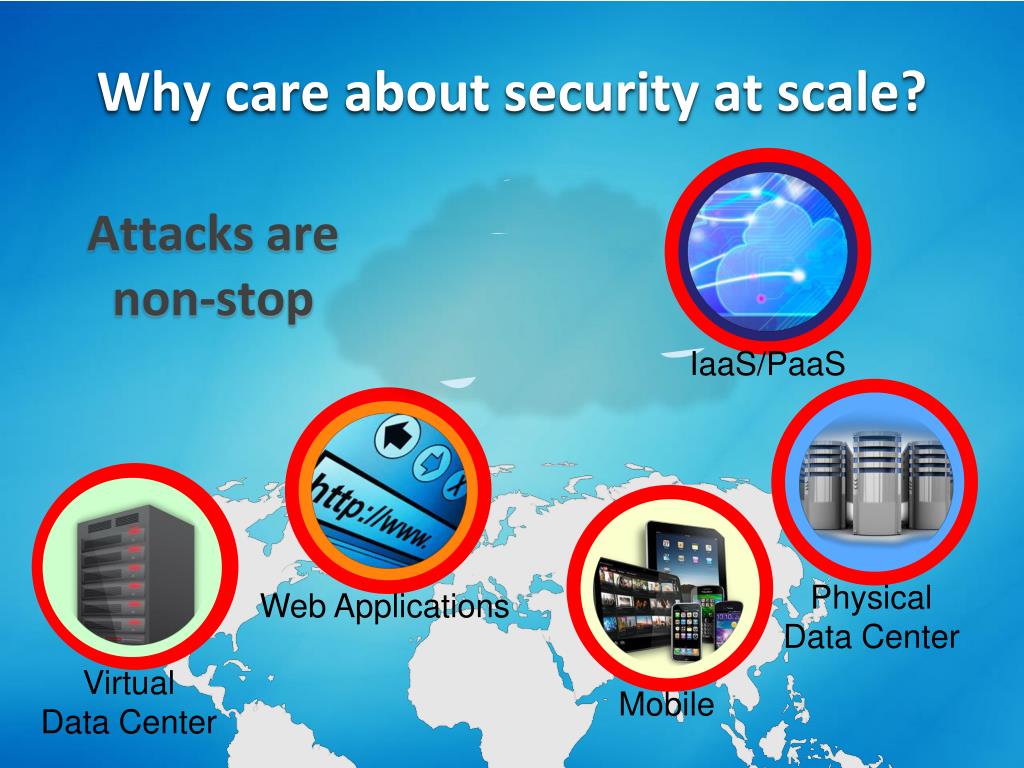 Why care about security at scale?

Attacks are non-stop

IaaS/PaaS

http://www.

Web Applications

Physical Data Center

Virtual Data Center

Mobile